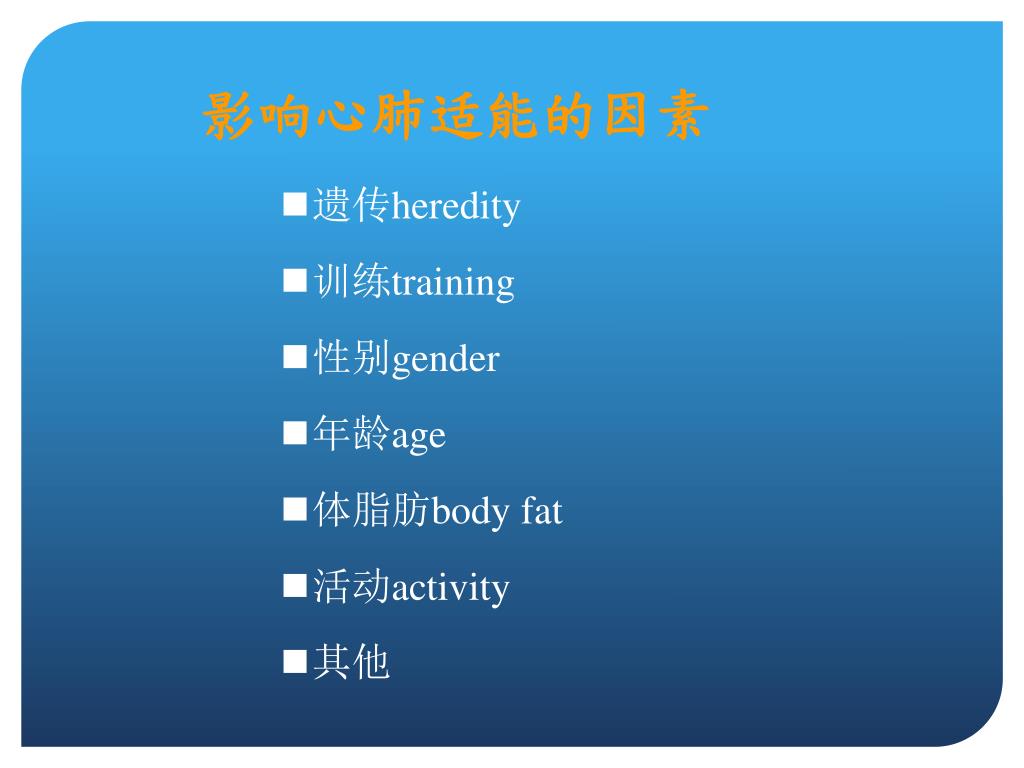 影响心肺适能的因素

■遗传heredity

■训练training

■性别gender

■年龄age

■体脂肪body fat

■活动activity

■其他